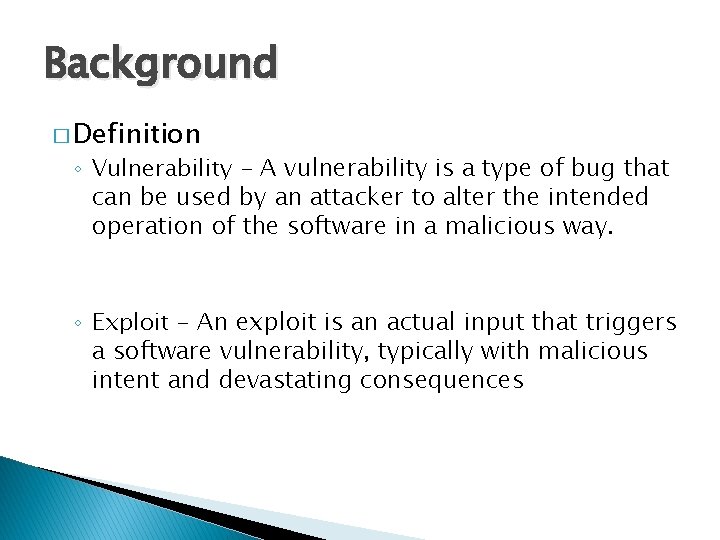 Background

□ Definition

◦ Vulnerability – A vulnerability is a type of bug that can be used by an attacker to alter the intended operation of the software in a malicious way.

◦ Exploit – An exploit is an actual input that triggers a software vulnerability, typically with malicious intent and devastating consequences